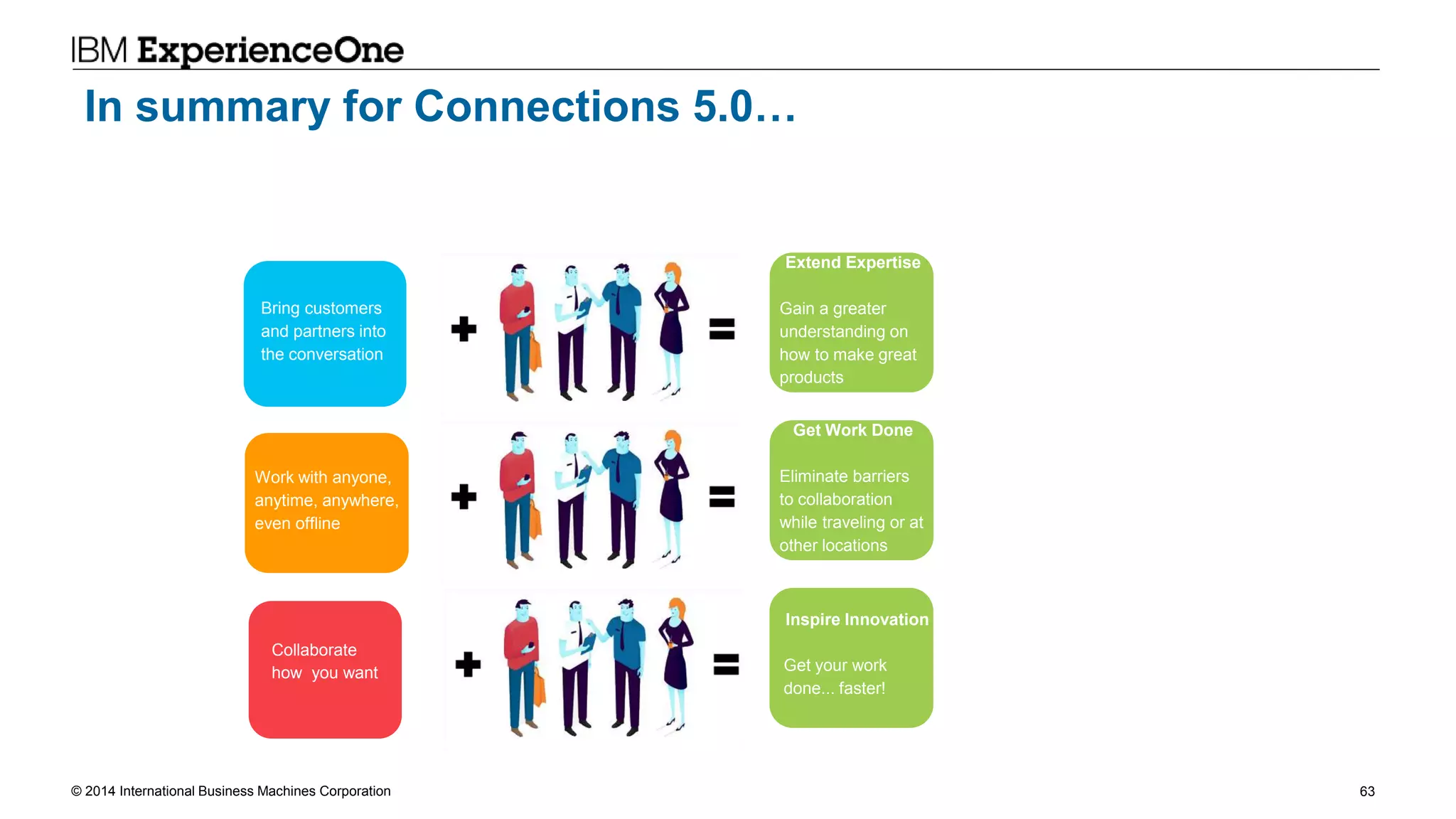 IBM ExperienceOne

In summary for Connections 5.0…

Bring customers and partners into the conversation

+

=

Extend Expertise

Gain a greater understanding on how to make great products

Work with anyone, anytime, anywhere, even offline

+

=

Get Work Done

Eliminate barriers to collaboration while traveling or at other locations

Collaborate how you want

+

=

Inspire Innovation

Get your work done... faster!

© 2014 International Business Machines Corporation

63